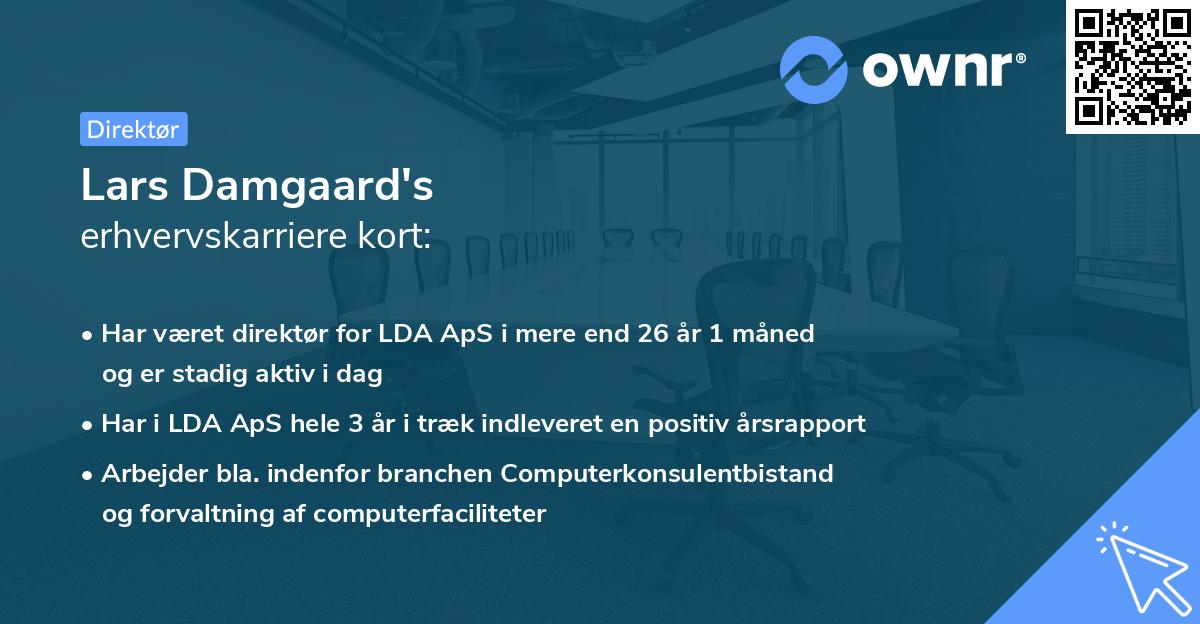 ownr®

Direktør

Lars Damgaard's
erhvervskarriere kort:

• Har været direktør for LDA ApS i mere end 26 år 1 måned og er stadig aktiv i dag

• Har i LDA ApS hele 3 år i træk indleveret en positiv årsrapport

• Arbejder bla. indenfor branchen Computerkonsulentbistand og forvaltning af computerfaciliteter